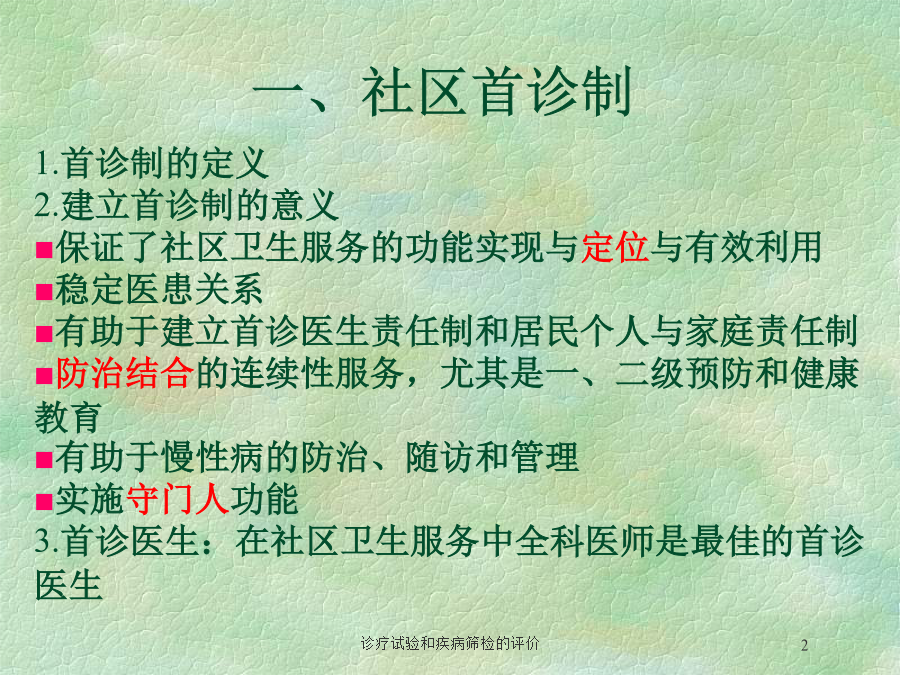 一、社区首诊制

1.首诊制的定义
2.建立首诊制的意义
■保证了社区卫生服务的功能实现与定位与有效利用
■稳定医患关系
■有助于建立首诊医生责任制和居民个人与家庭责任制
■防治结合的连续性服务，尤其是一、二级预防和健康教育
■有助于慢性病的防治、随访和管理
■实施守门人功能
3.首诊医生：在社区卫生服务中全科医师是最佳的首诊医生

诊疗试验和疾病筛检的评价

2